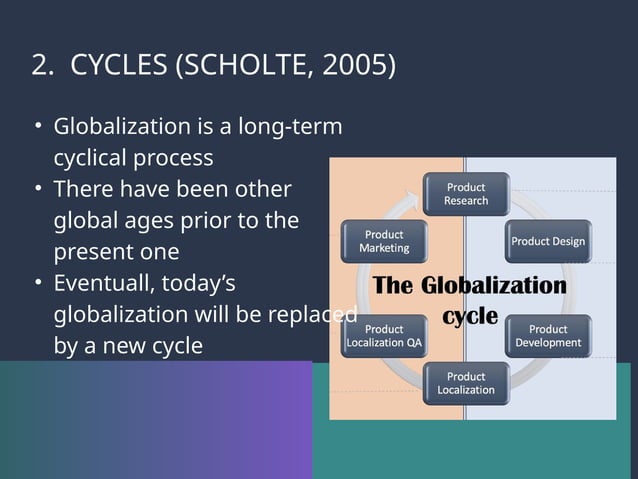 2. CYCLES (SCHOLTE, 2005)

• Globalization is a long-term cyclical process
• There have been other global ages prior to the present one
• Eventuall, today's globalization will be replaced by a new cycle

Product Research
Product Design
Product Development
Product Localization
Product Localization QA
Product Marketing
The Globalization cycle